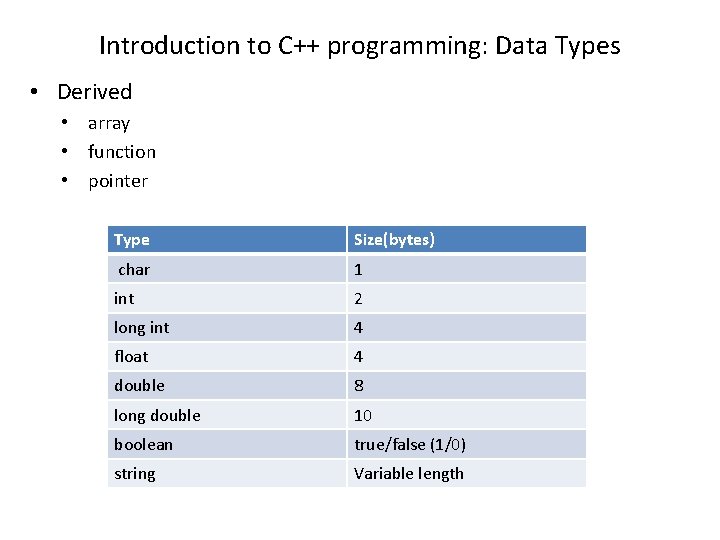 Introduction to C++ programming: Data Types

• Derived
  • array
  • function
  • pointer

| Type | Size(bytes) |
|---|---|
| char | 1 |
| int | 2 |
| long int | 4 |
| float | 4 |
| double | 8 |
| long double | 10 |
| boolean | true/false (1/0) |
| string | Variable length |